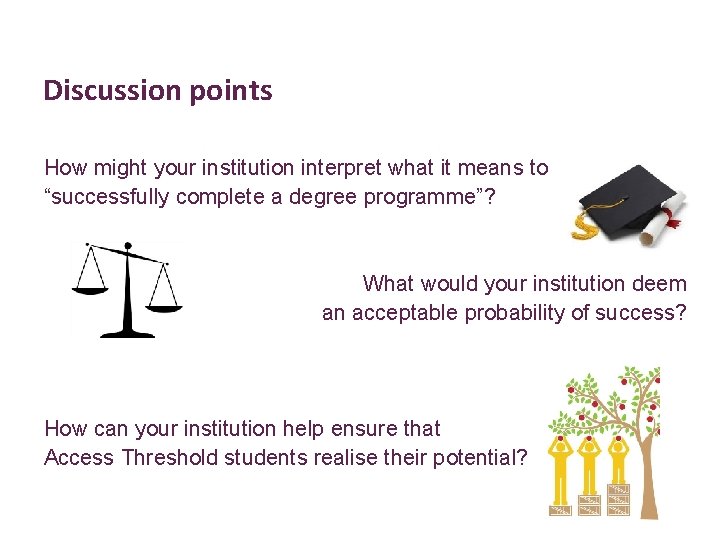 Discussion points

How might your institution interpret what it means to “successfully complete a degree programme”?

What would your institution deem an acceptable probability of success?

How can your institution help ensure that Access Threshold students realise their potential?